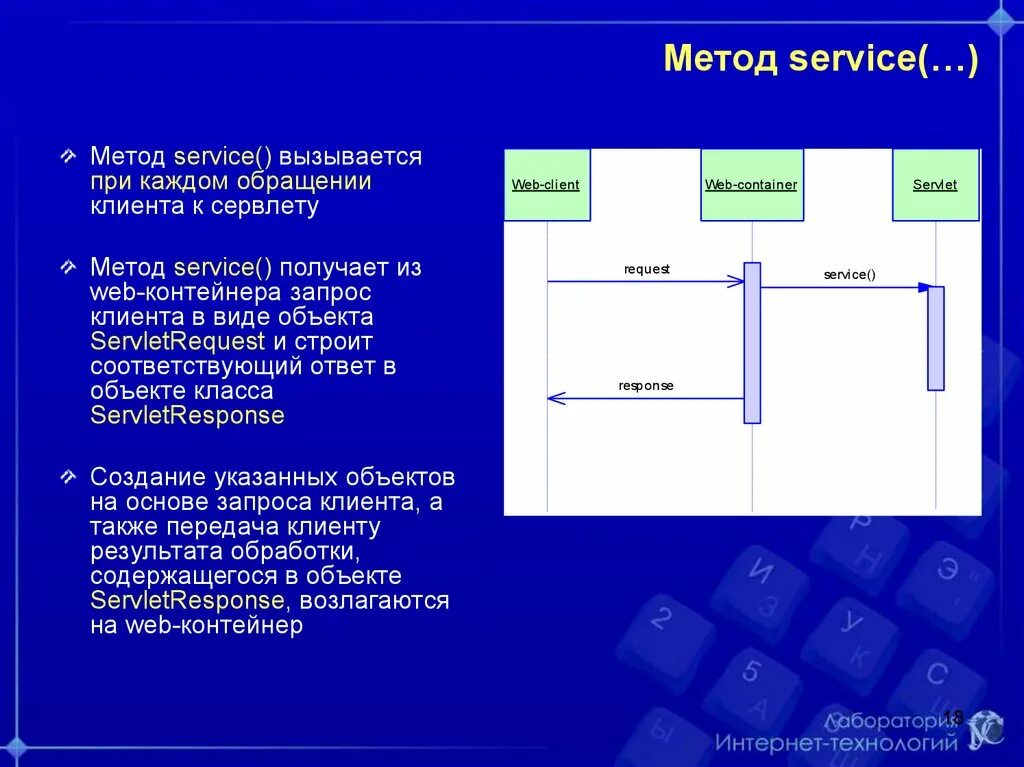 Метод service(…)

Метод service() вызывается при каждом обращении клиента к сервлету

Метод service() получает из web-контейнера запрос клиента в виде объекта ServletRequest и строит соответствующий ответ в объекте класса ServletResponse

Создание указанных объектов на основе запроса клиента, а также передача клиенту результата обработки, содержащегося в объекте ServletResponse, возлагаются на web-контейнер

Web-client

Web-container

Servlet

request

service()

response

13

Лаборатория Интернет-технологий